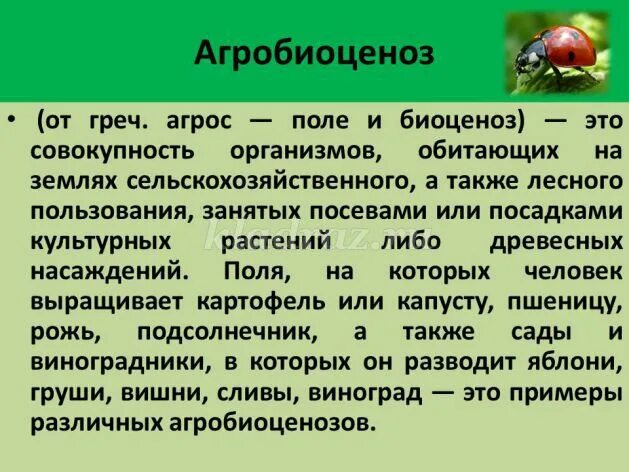 Агробиоценоз

• (от греч. агрос — поле и биоценоз) — это совокупность организмов, обитающих на землях сельскохозяйственного, а также лесного пользования, занятых посевами или посадками культурных растений либо древесных насаждений. Поля, на которых человек выращивает картофель или капусту, пшеницу, рожь, подсолнечник, а также сады и виноградники, в которых он разводит яблони, груши, вишни, сливы, виноград — это примеры различных агробиоценозов.

kladraz.ru